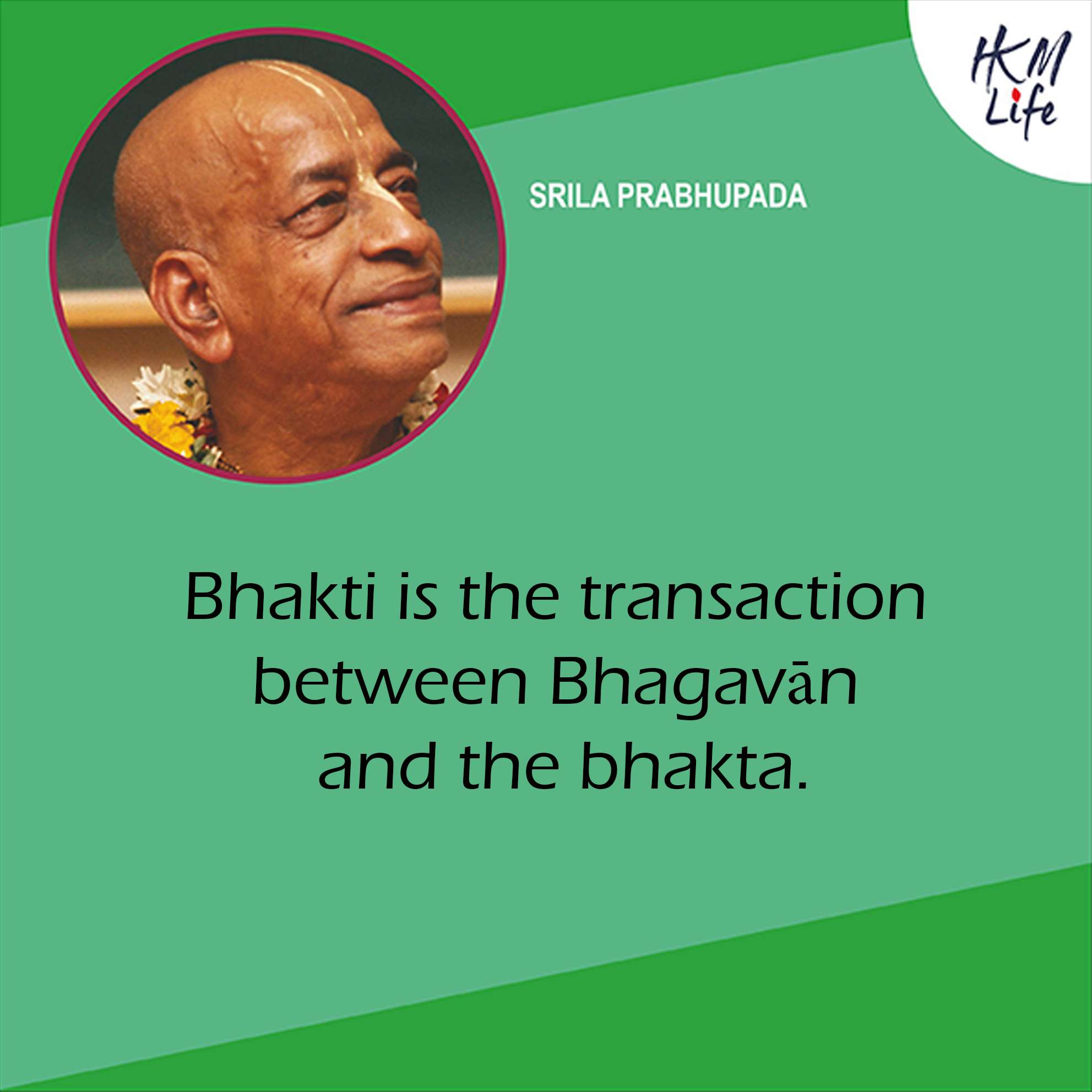 HKM Life

SRILA PRABHUPADA

Bhakti is the transaction between Bhagavān and the bhakta.